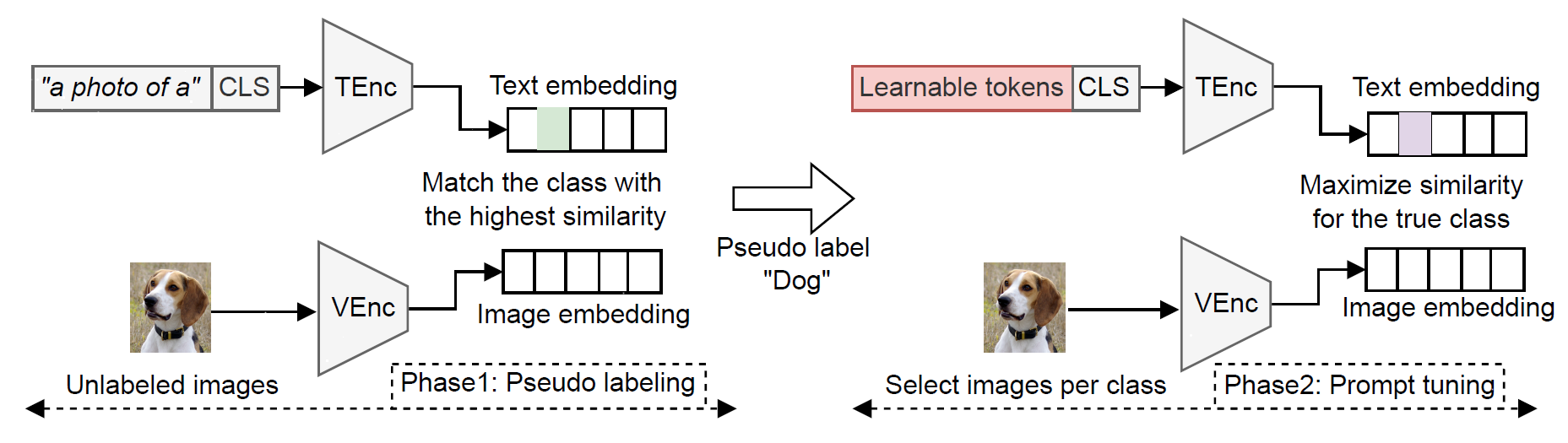 "a photo of a" CLS

TEnc

Text embedding

Match the class with the highest similarity

VEnc

Image embedding

Unlabeled images

Phase1: Pseudo labeling

Pseudo label "Dog"

Learnable tokens CLS

TEnc

Text embedding

Maximize similarity for the true class

VEnc

Image embedding

Select images per class

Phase2: Prompt tuning